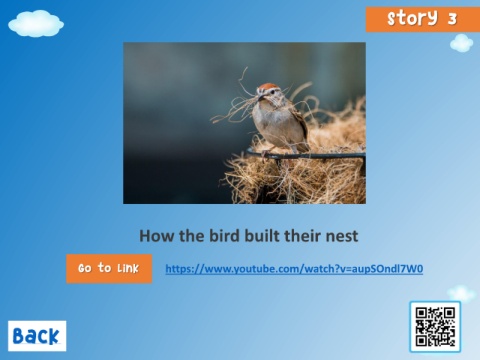 Story 3

How the bird built their nest

Go to Link

https://www.youtube.com/watch?v=aupSOndl7W0

Back